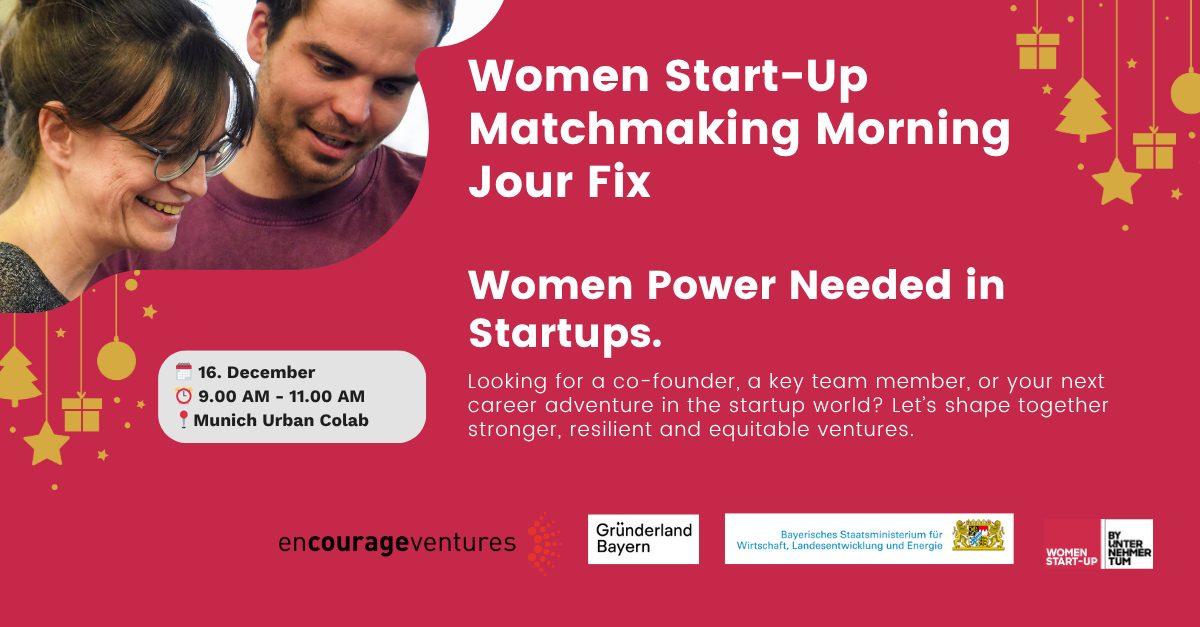 Women Start-Up Matchmaking Morning Jour Fix

Women Power Needed in Startups.

16. December
9.00 AM - 11.00 AM
Munich Urban Colab

Looking for a co-founder, a key team member, or your next career adventure in the startup world? Let's shape together stronger, resilient and equitable ventures.

encourageventures

Gründerland Bayern

Bayerisches Staatsministerium für Wirtschaft, Landesentwicklung und Energie

WOMEN START-UP

BY UNTER NEHMER TUM